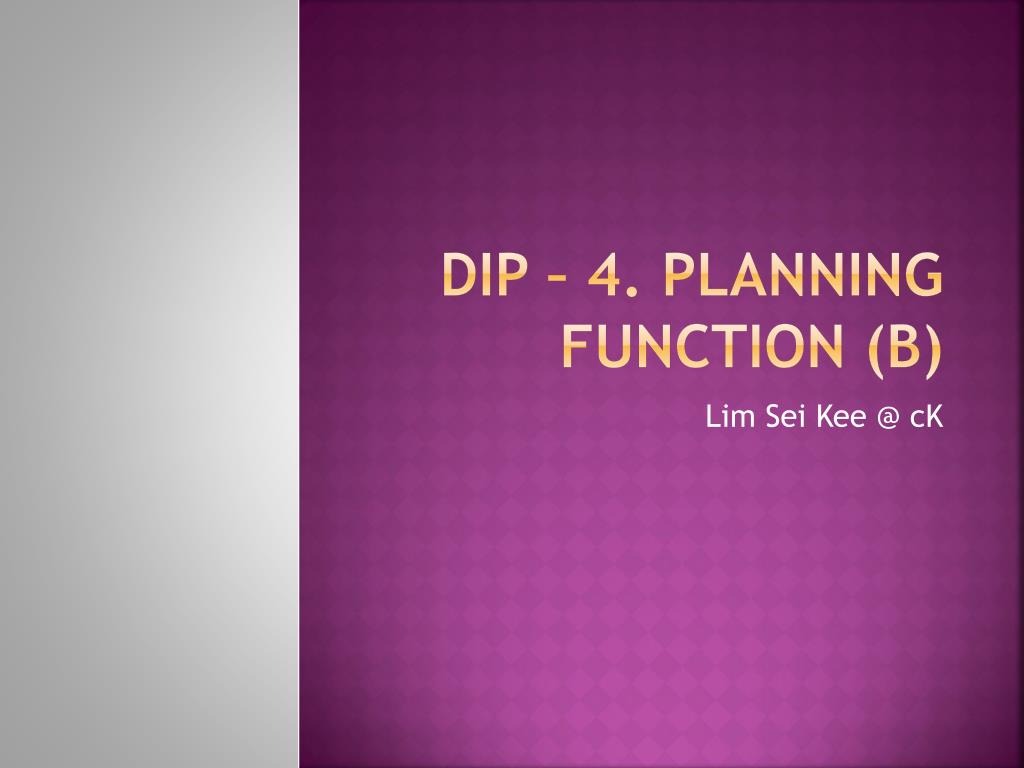 DIP – 4. PLANNING FUNCTION (B)

Lim Sei Kee @ cK